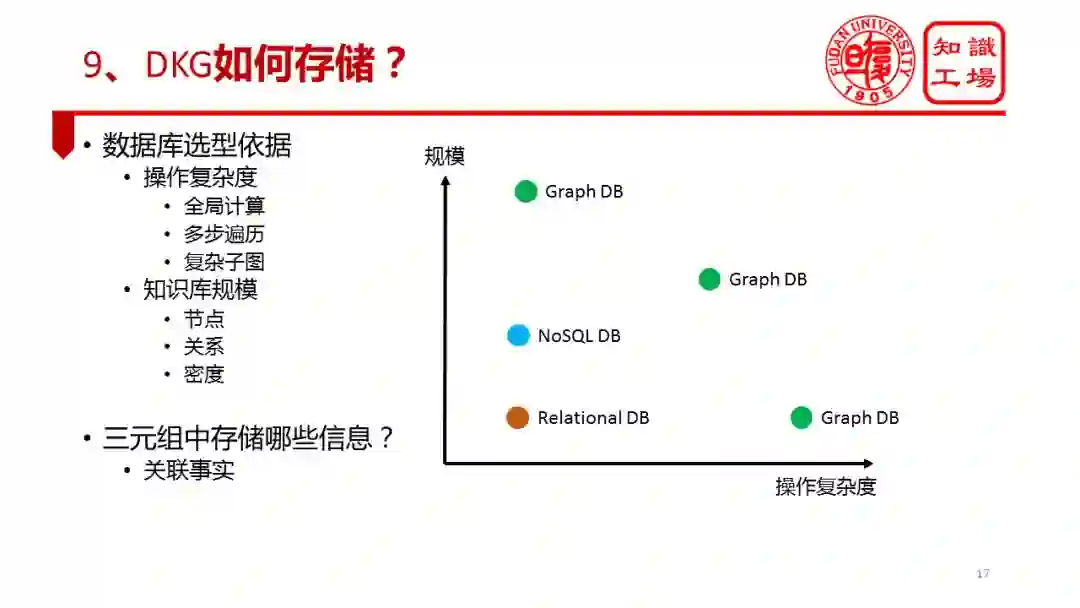 9、DKG如何存储？

FUDAN UNIVERSITY 1905

知識工場

• 数据库选型依据
 • 操作复杂度
  • 全局计算
  • 多步遍历
  • 复杂子图
 • 知识库规模
  • 节点
  • 关系
  • 密度

• 三元组中存储哪些信息？
 • 关联事实

规模

Graph DB

Graph DB

NoSQL DB

Relational DB

Graph DB

操作复杂度

17